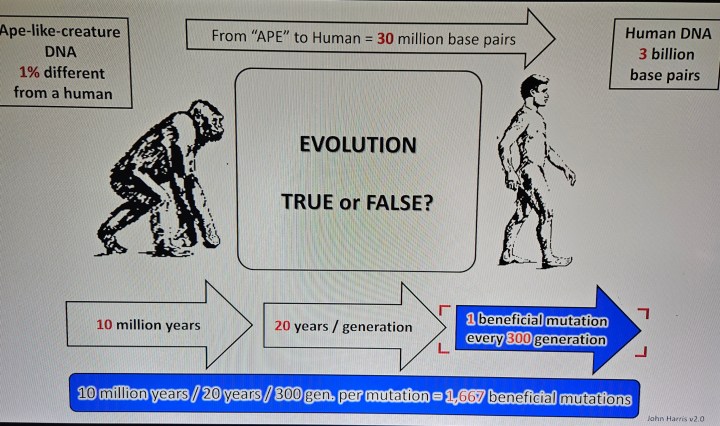 Ape-like-creature DNA
1% different from a human

From "APE" to Human = 30 million base pairs

Human DNA
3 billion base pairs

EVOLUTION

TRUE or FALSE?

10 million years

20 years / generation

1 beneficial mutation every 300 generation

10 million years / 20 years / 300 gen. per mutation = 1,667 beneficial mutations

John Harris v2.0